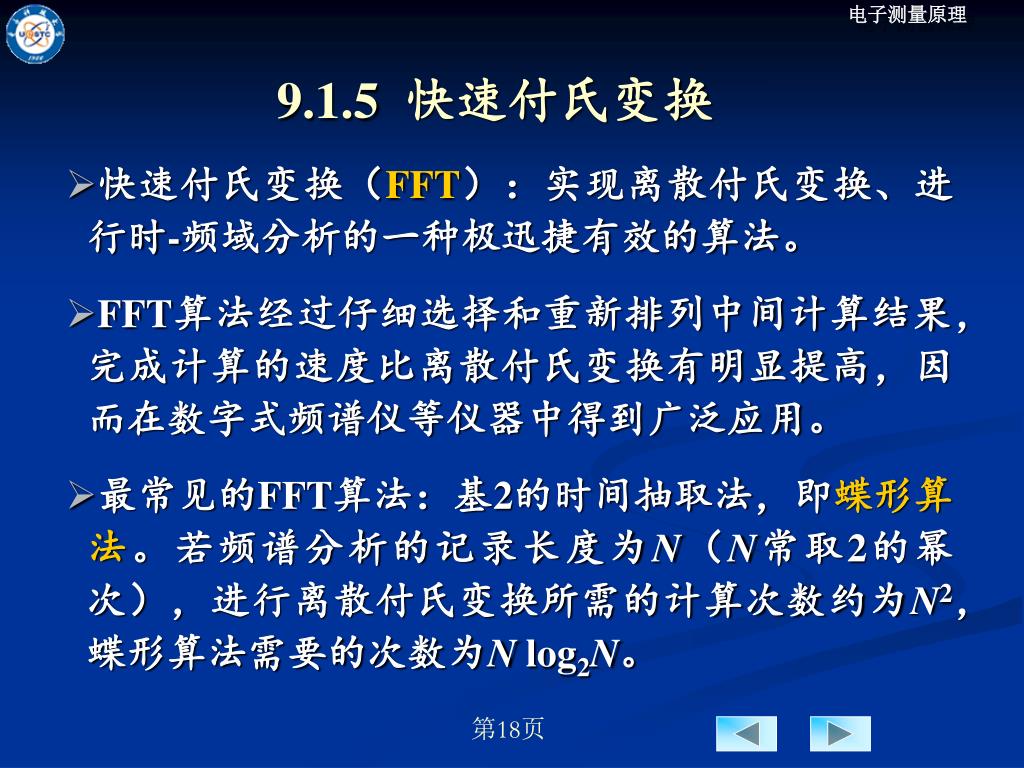 电子测量原理

9.1.5 快速付氏变换

➢快速付氏变换（FFT）：实现离散付氏变换、进行时-频域分析的一种极迅捷有效的算法。

➢FFT算法经过仔细选择和重新排列中间计算结果，完成计算的速度比离散付氏变换有明显提高，因而在数字式频谱仪等仪器中得到广泛应用。

➢最常见的FFT算法：基2的时间抽取法，即蝶形算法。若频谱分析的记录长度为$N$（$N$常取2的幂次），进行离散付氏变换所需的计算次数约为$N^2$，蝶形算法需要的次数为$N \log_2 N$。

第18页